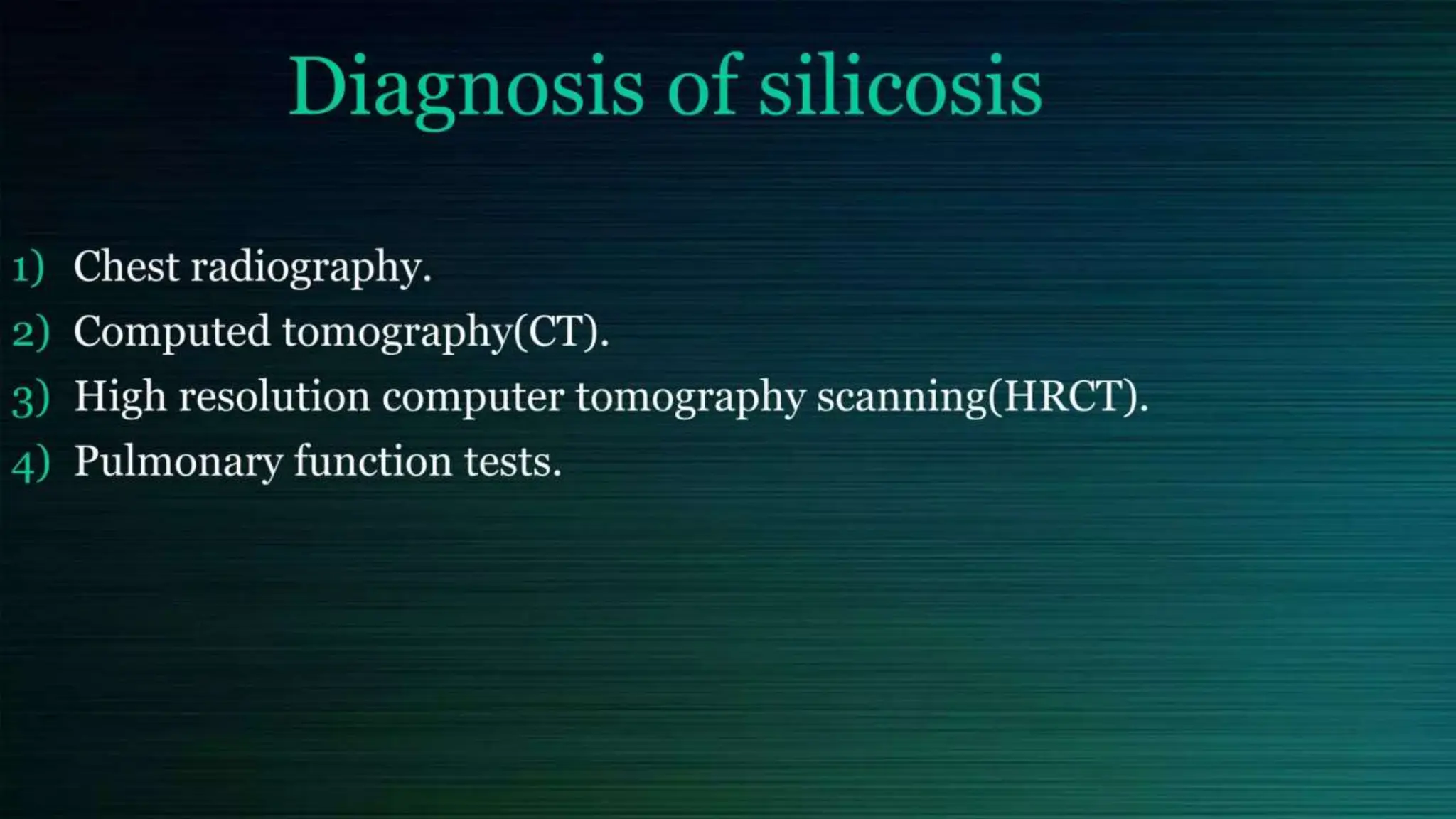 Diagnosis of silicosis

1) Chest radiography.
2) Computed tomography(CT).
3) High resolution computer tomography scanning(HRCT).
4) Pulmonary function tests.